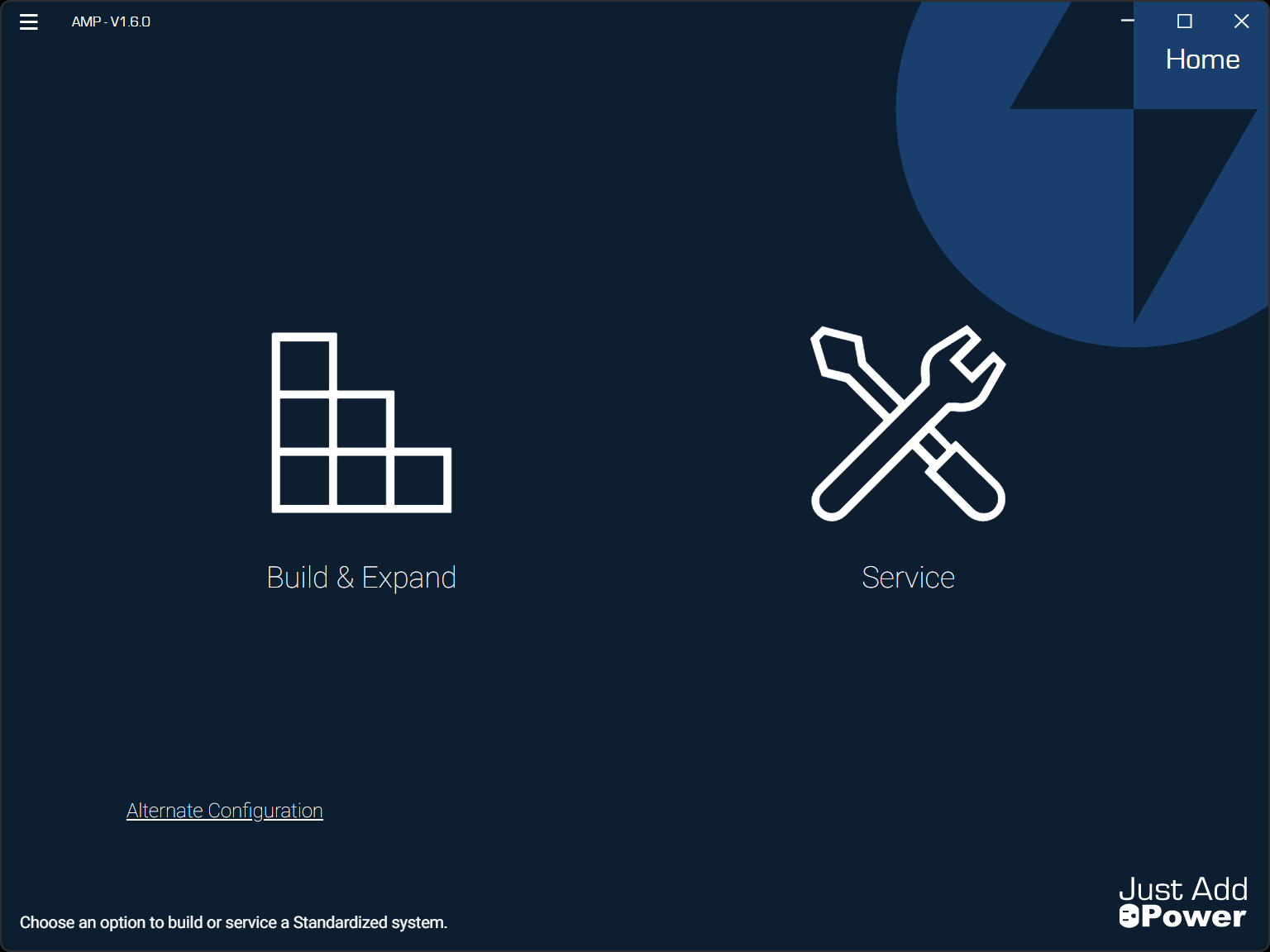 AMP - V1.6.0

Home

Build & Expand

Service

Alternate Configuration

Choose an option to build or service a Standardized system.

Just Add Power